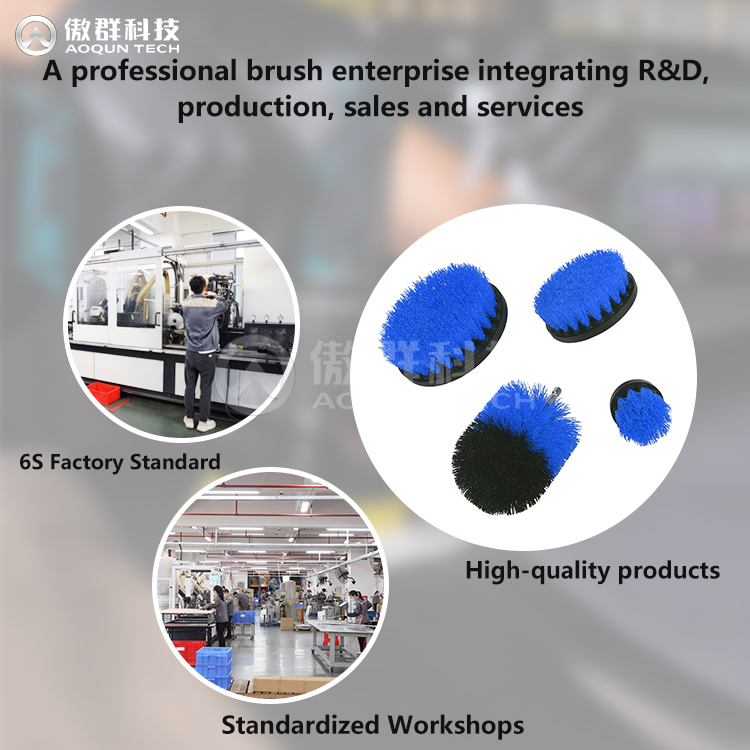 傲群科技
AOQUN TECH

A professional brush enterprise integrating R&D, production, sales and services

傲群科技
AOQUN TECH

6S Factory Standard

High-quality products

Standardized Workshops